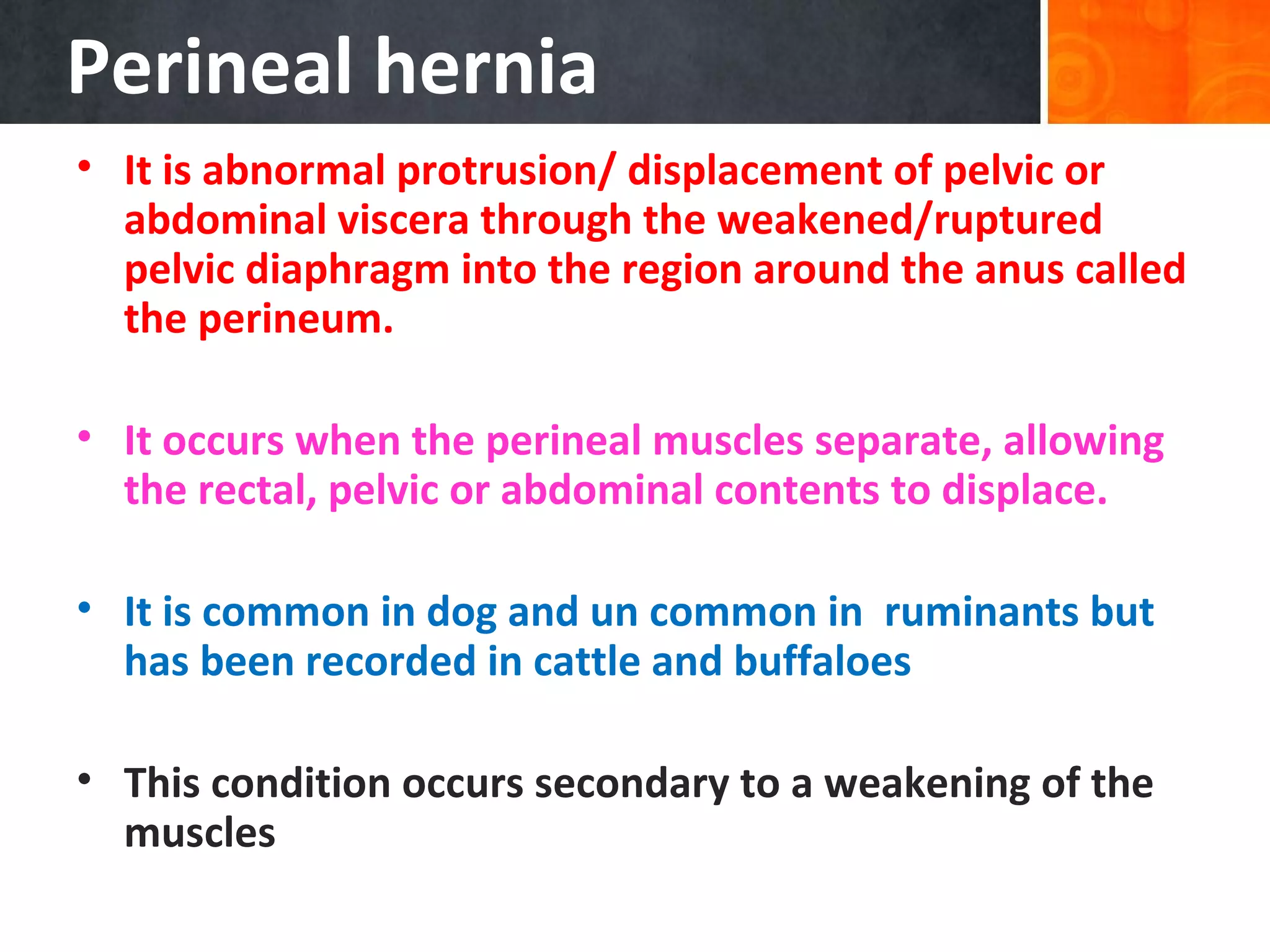 Perineal hernia

• It is abnormal protrusion/ displacement of pelvic or abdominal viscera through the weakened/ruptured pelvic diaphragm into the region around the anus called the perineum.

• It occurs when the perineal muscles separate, allowing the rectal, pelvic or abdominal contents to displace.

• It is common in dog and un common in ruminants but has been recorded in cattle and buffaloes

• This condition occurs secondary to a weakening of the muscles